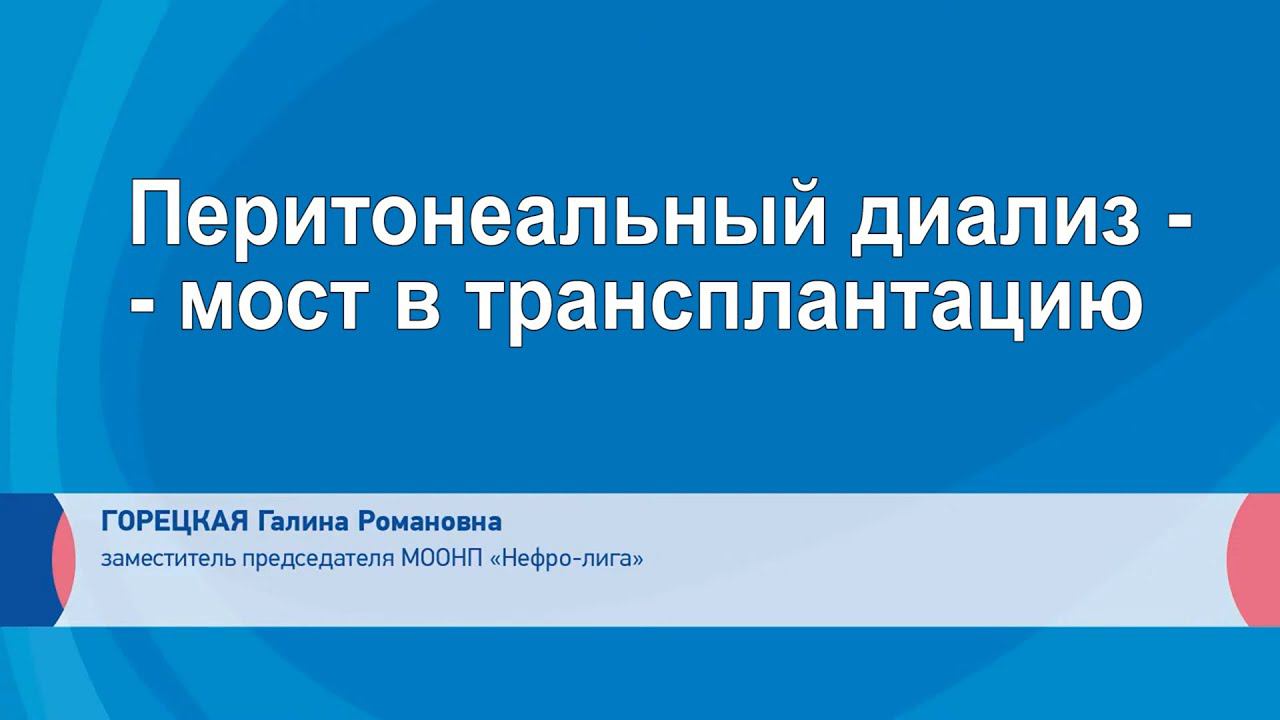 Перитонеальный диализ -
- мост в трансплантацию

ГОРЕЦКАЯ Галина Романовна
заместитель председателя МООНП «Нефро-лига»